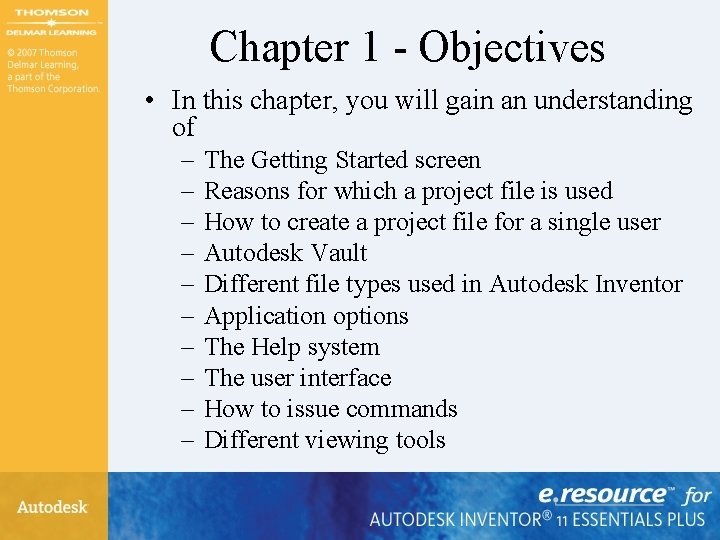 THOMSON
DELMAR LEARNING

© 2007 Thomson Delmar Learning, a part of the Thomson Corporation.

Chapter 1 - Objectives

• In this chapter, you will gain an understanding of
– The Getting Started screen
– Reasons for which a project file is used
– How to create a project file for a single user
– Autodesk Vault
– Different file types used in Autodesk Inventor
– Application options
– The Help system
– The user interface
– How to issue commands
– Different viewing tools

Autodesk

e.resource™ for
AUTODESK INVENTOR® 11 ESSENTIALS PLUS